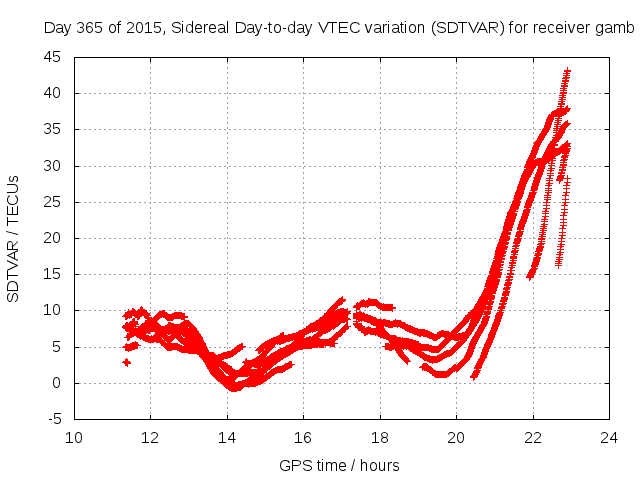 Day 365 of 2015, Sidereal Day-to-day VTEC variation (SDTVAR) for receiver gamb

SDTVAR / TECUs

45
40
35
30
25
20
15
10
5
0
-5

10
12
14
16
18
20
22
24

GPS time / hours